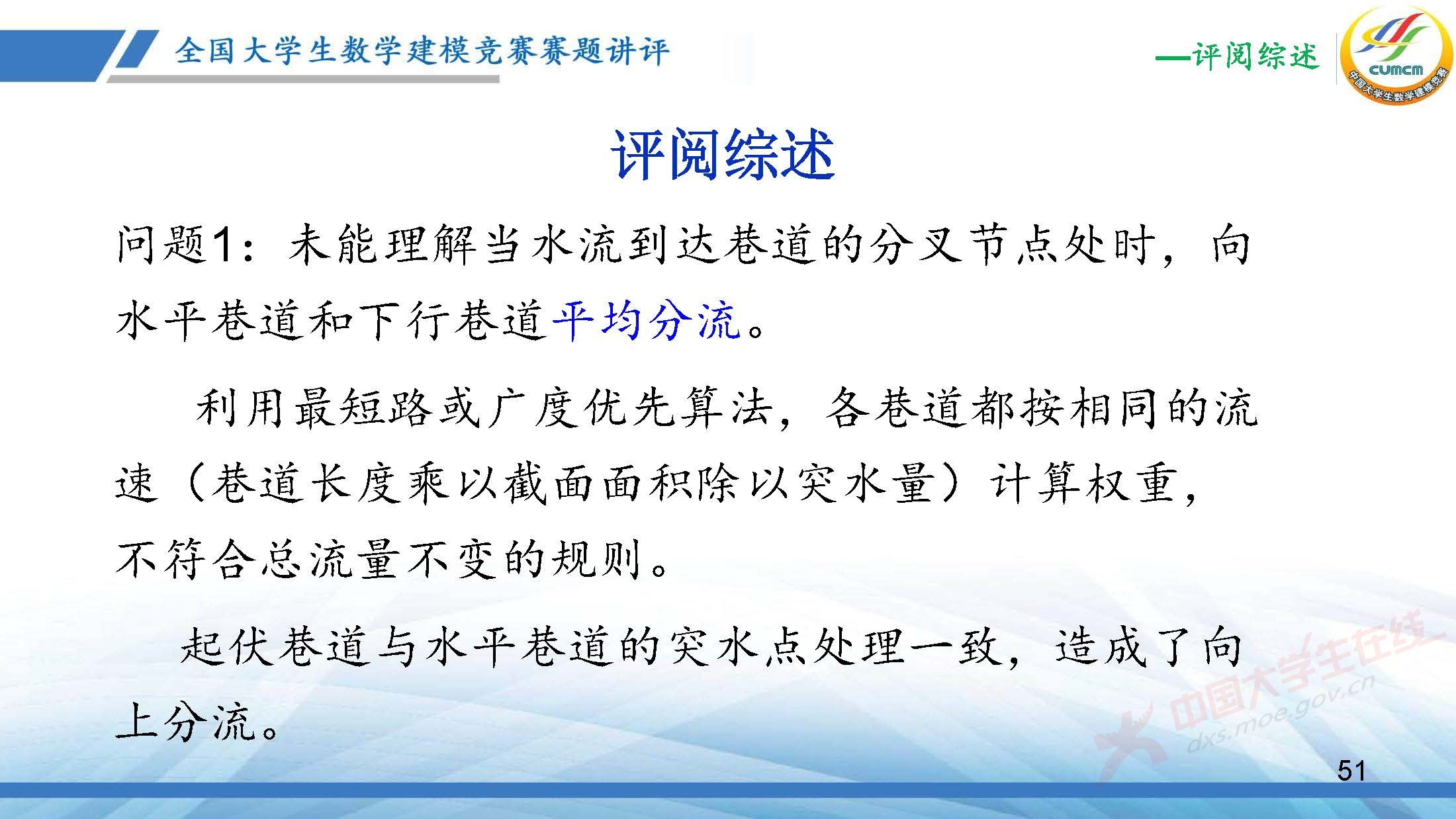 全国大学生数学建模竞赛赛题讲评

—评阅综述

CUMCM
中国大学生数学建模竞赛

评阅综述

问题1：未能理解当水流到达巷道的分叉节点处时，向水平巷道和下行巷道平均分流。

利用最短路或广度优先算法，各巷道都按相同的流速（巷道长度乘以截面面积除以突水量）计算权重，不符合总流量不变的规则。

起伏巷道与水平巷道的突水点处理一致，造成了向上分流。

中国大学生在线
dxs.moe.gov.cn

51